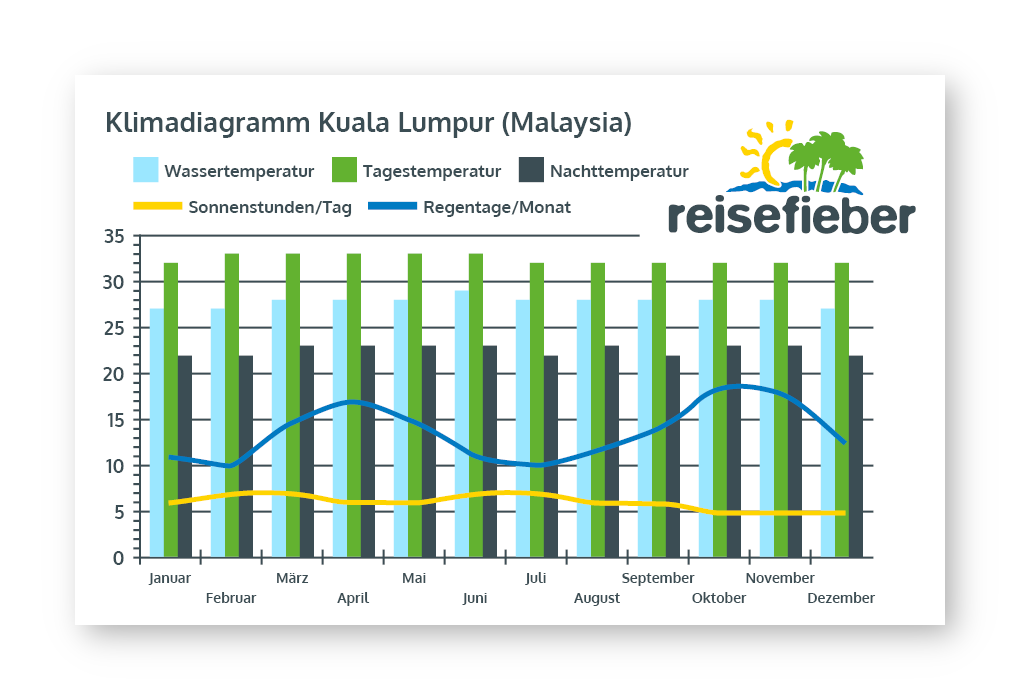 Klimadiagramm Kuala Lumpur (Malaysia)

Wassertemperatur
Tagestemperatur
Nachttemperatur
Sonnenstunden/Tag
Regentage/Monat

reisefieber

35
30
25
20
15
10
5
0

Januar
Februar
März
April
Mai
Juni
Juli
August
September
Oktober
November
Dezember